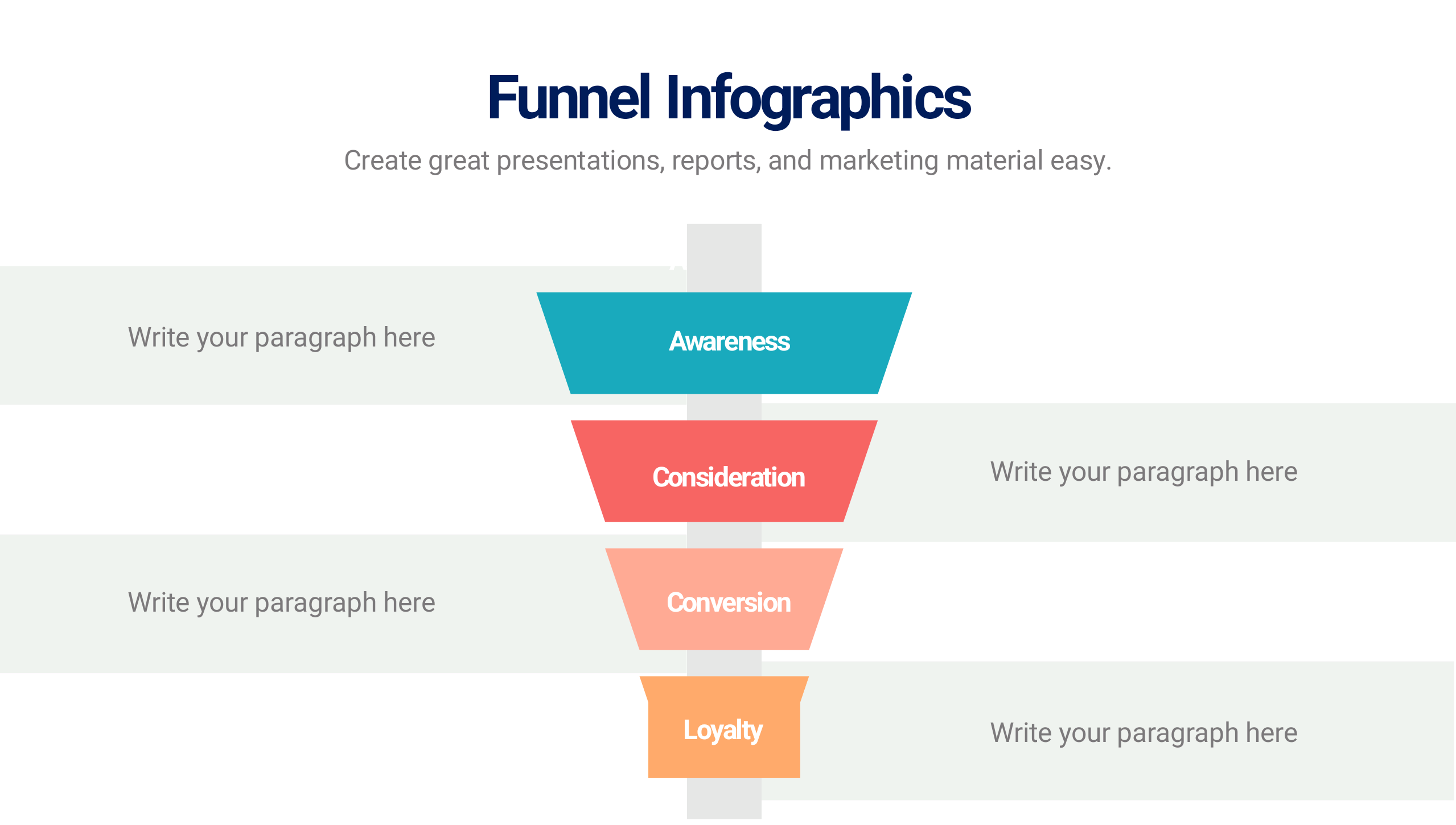 Funnel Infographics

Create great presentations, reports, and marketing material easy.

Write your paragraph here

Awareness

Consideration

Write your paragraph here

Write your paragraph here

Conversion

Loyalty

Write your paragraph here